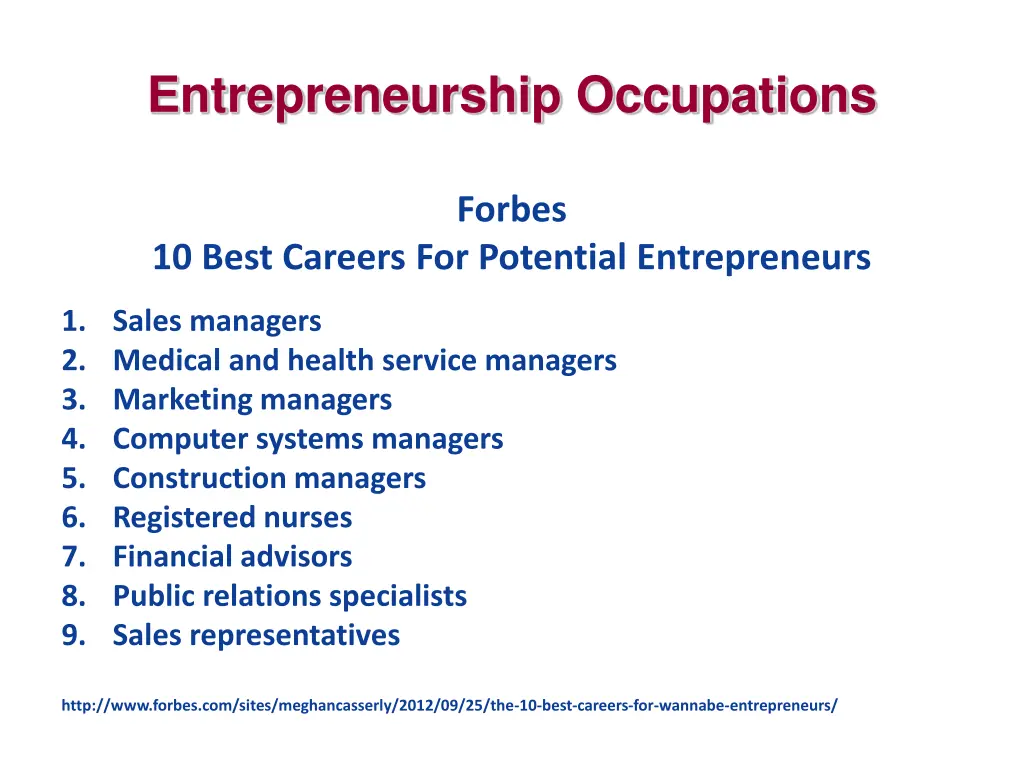 Entrepreneurship Occupations

Forbes
10 Best Careers For Potential Entrepreneurs

1. Sales managers
2. Medical and health service managers
3. Marketing managers
4. Computer systems managers
5. Construction managers
6. Registered nurses
7. Financial advisors
8. Public relations specialists
9. Sales representatives

http://www.forbes.com/sites/meghancasserly/2012/09/25/the-10-best-careers-for-wannabe-entrepreneurs/